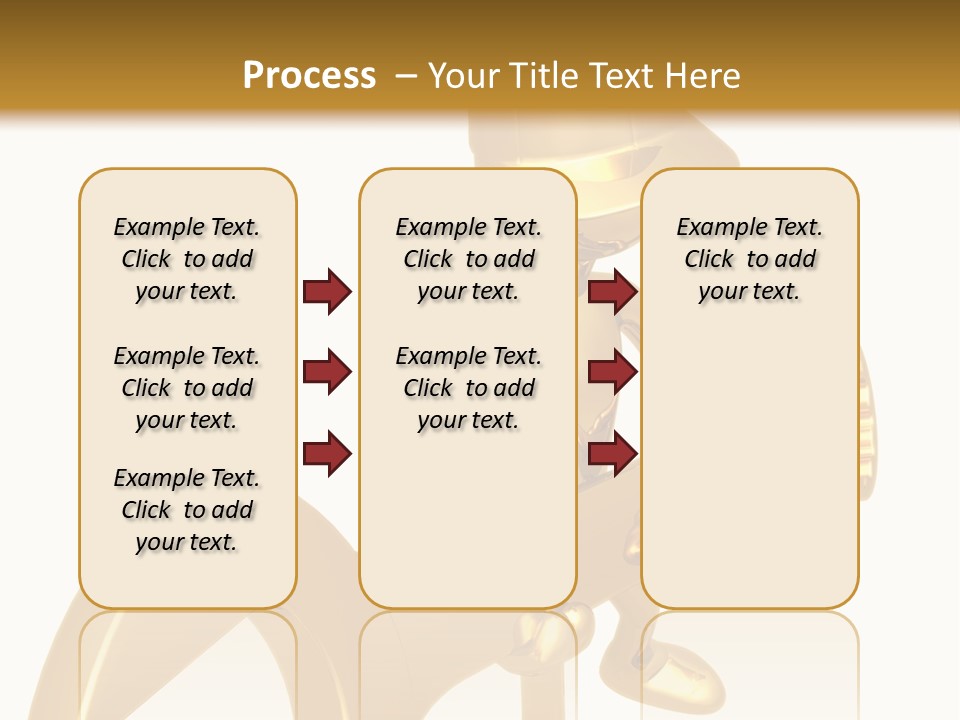 Process – Your Title Text Here

Example Text. Click to add your text.

Example Text. Click to add your text.

Example Text. Click to add your text.

Example Text. Click to add your text.

Example Text. Click to add your text.

Example Text. Click to add your text.